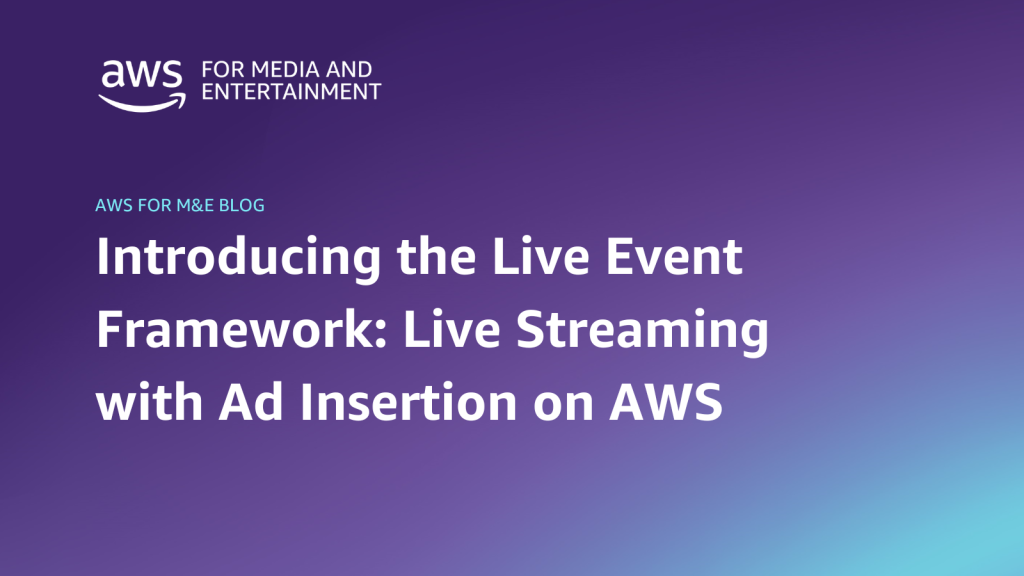 aws FOR MEDIA AND ENTERTAINMENT

AWS FOR M&E BLOG

Introducing the Live Event Framework: Live Streaming with Ad Insertion on AWS